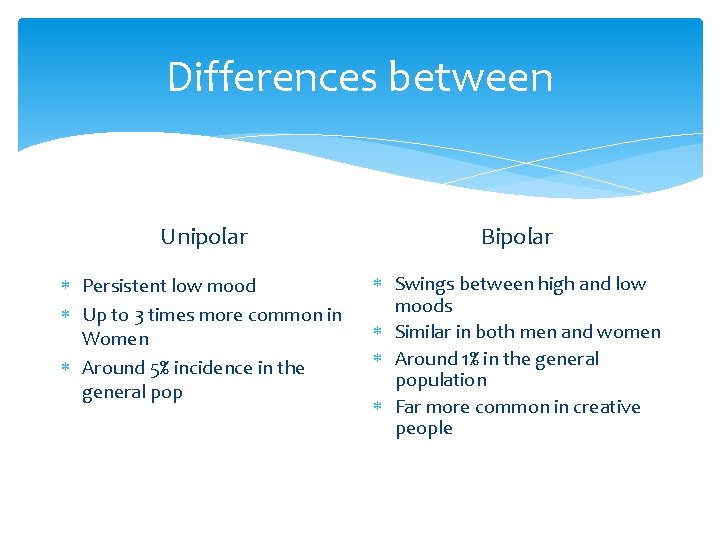 Differences between

Unipolar

* Persistent low mood
* Up to 3 times more common in Women
* Around 5% incidence in the general pop

Bipolar

* Swings between high and low moods
* Similar in both men and women
* Around 1% in the general population
* Far more common in creative people